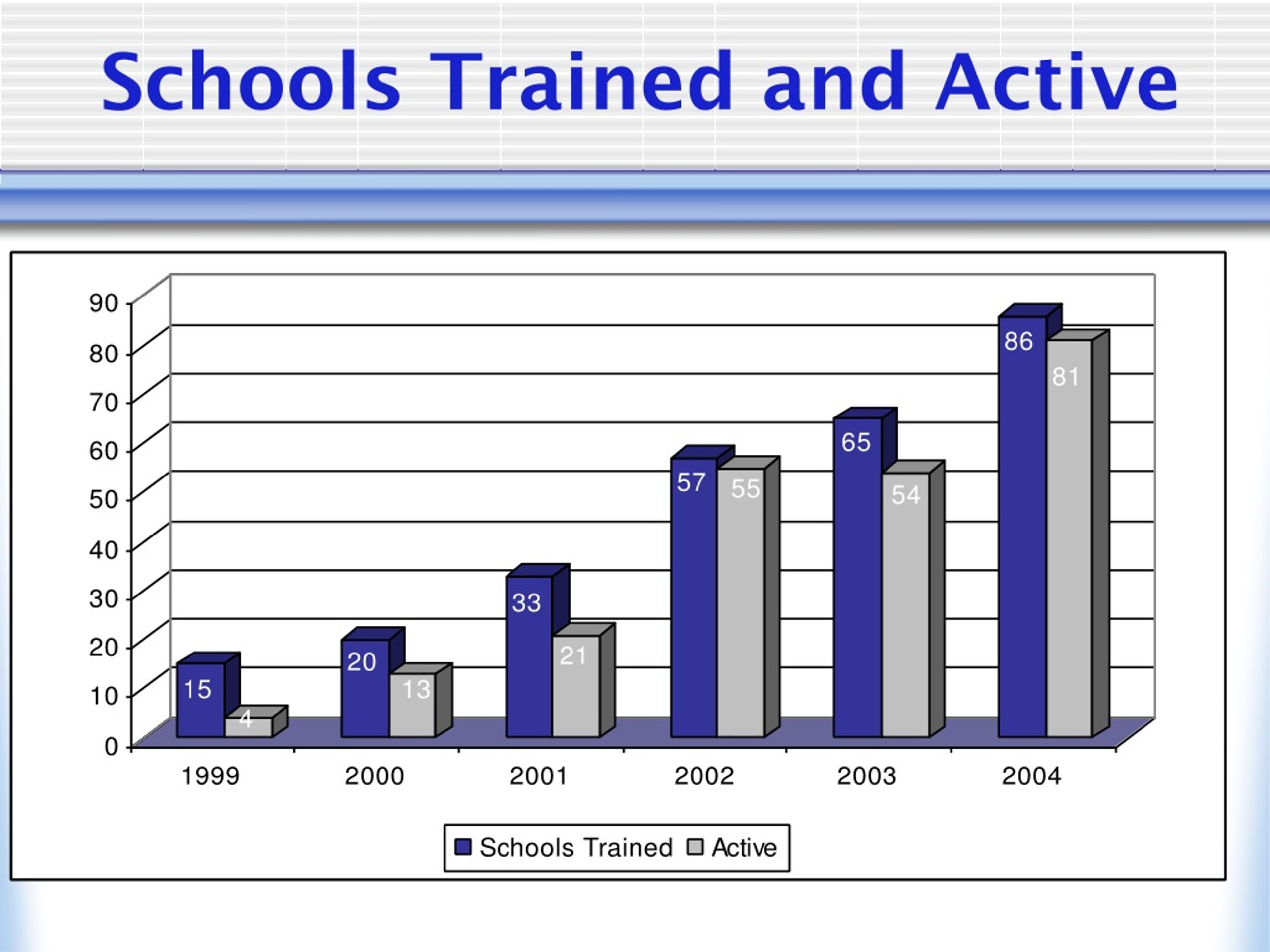 Schools Trained and Active

90
80
70
60
50
40
30
20
10
0

15
4
20
13
33
21
57
55
65
54
86
81

1999
2000
2001
2002
2003
2004

Schools Trained
Active